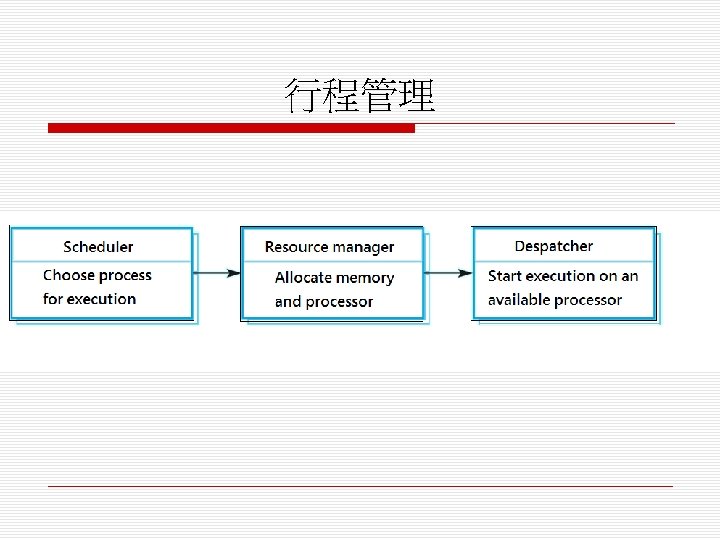 行程管理

Scheduler

Choose process for execution

Resource manager

Allocate memory and processor

Despatcher

Start execution on an available processor